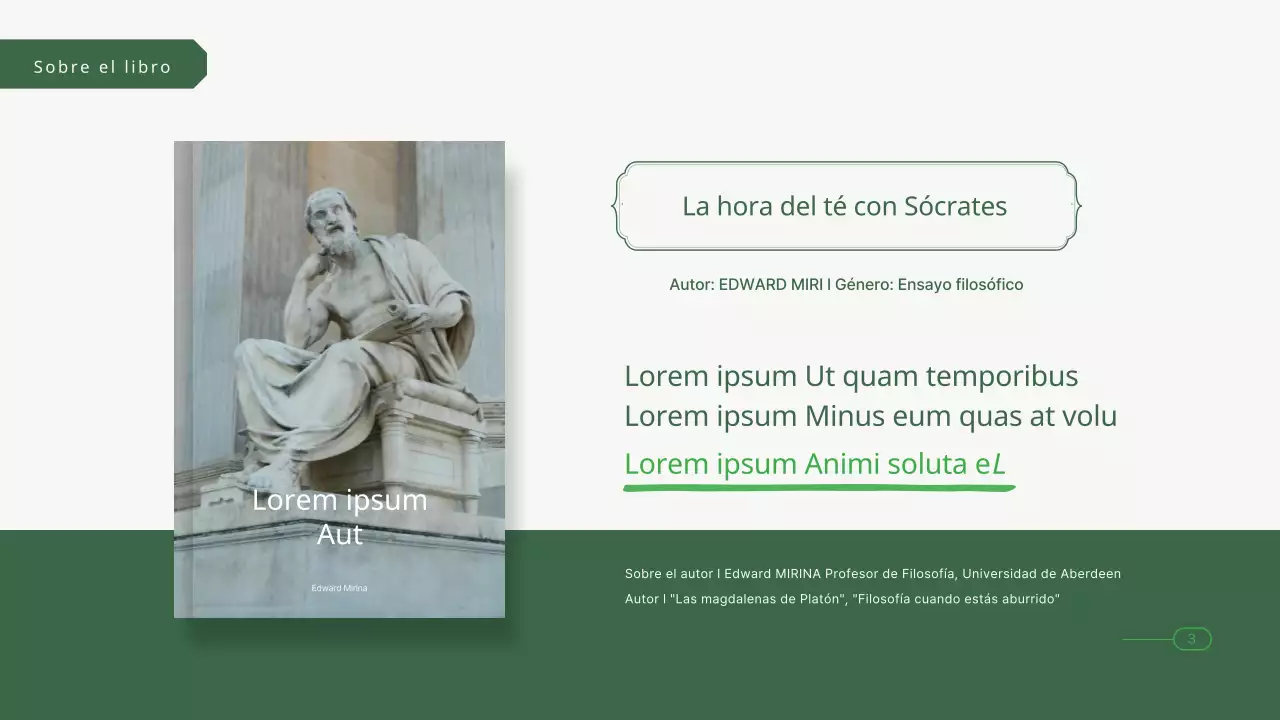 Sobre el libro

Lorem ipsum Aut

Edward Mirina

La hora del té con Sócrates

Autor: EDWARD MIRI I Género: Ensayo filosófico

Lorem ipsum Ut quam temporibus
Lorem ipsum Minus eum quas at volu
Lorem ipsum Animi soluta eL

Sobre el autor I Edward MIRINA Profesor de Filosofía, Universidad de Aberdeen
Autor I "Las magdalenas de Platón", "Filosofía cuando estás aburrido"

3